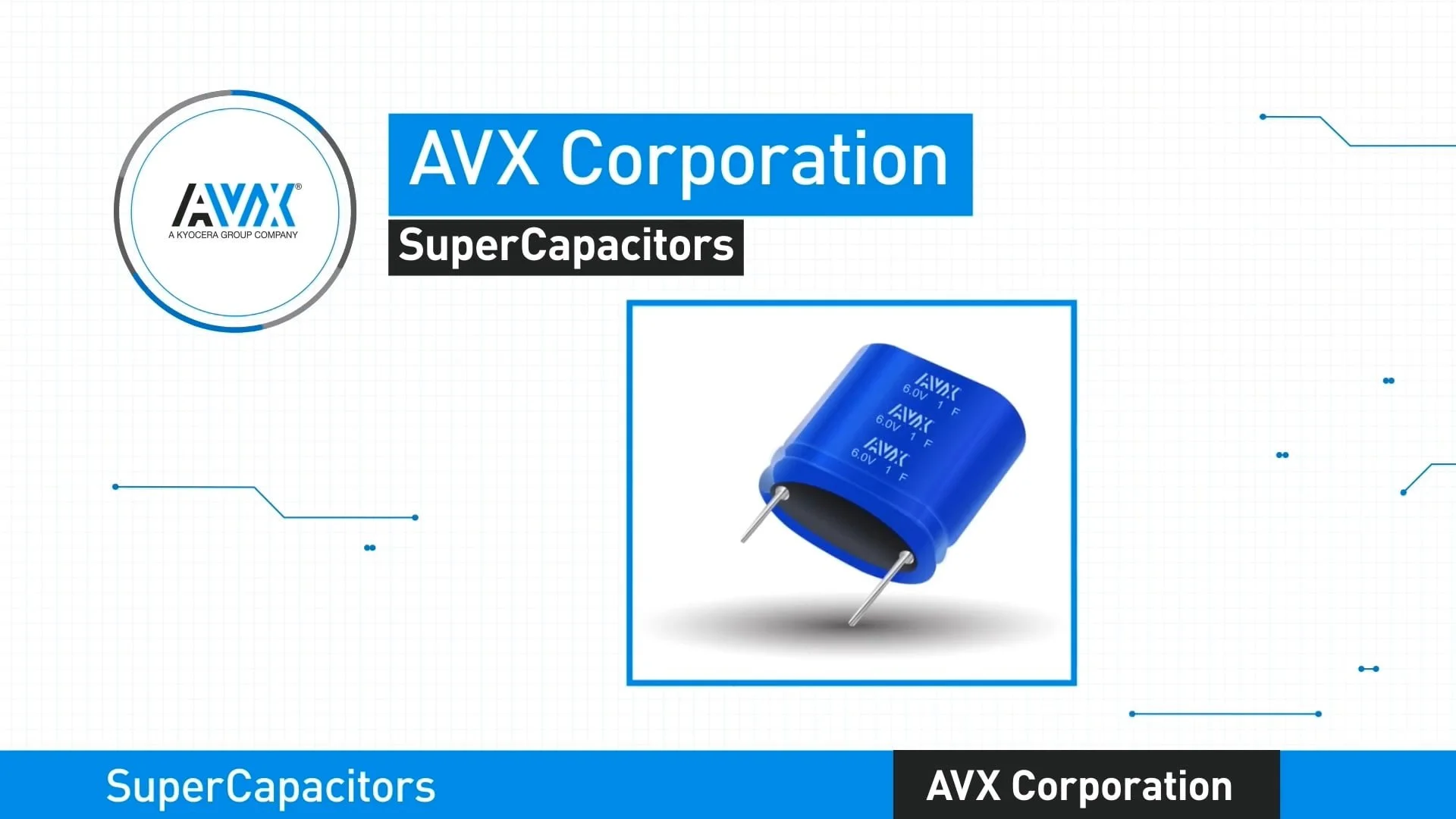 AVX®
A KYOCERA GROUP COMPANY

AVX Corporation

SuperCapacitors

AVX
6.0V 1 F
AVX
6.0V 1 F
AVX
6.0V 1 F

SuperCapacitors

AVX Corporation